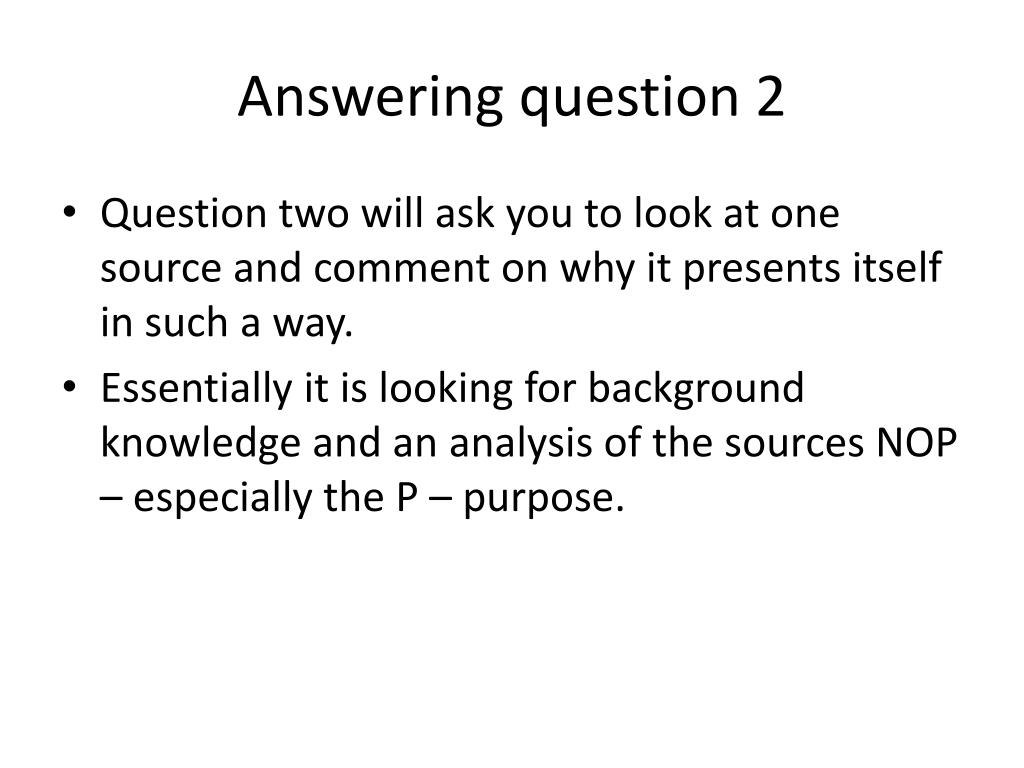 Answering question 2

• Question two will ask you to look at one source and comment on why it presents itself in such a way.

• Essentially it is looking for background knowledge and an analysis of the sources NOP – especially the P – purpose.